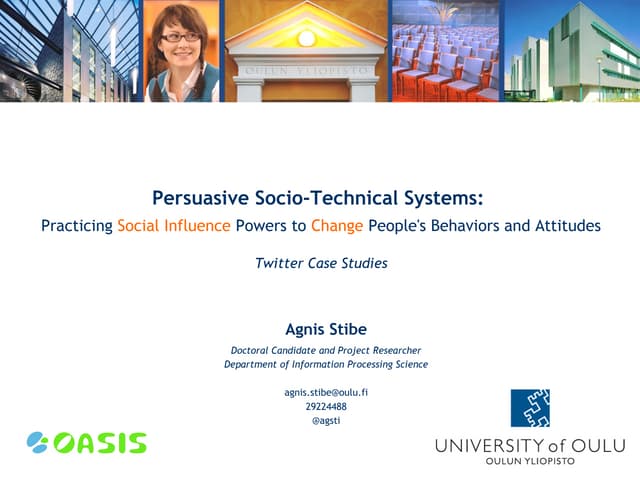 OULUN YLIOPISTO

Persuasive Socio-Technical Systems:

Practicing Social Influence Powers to Change People's Behaviors and Attitudes

Twitter Case Studies

Agnis Stibe

Doctoral Candidate and Project Researcher
Department of Information Processing Science

agnis.stibe@oulu.fi
29224488
@agsti

OASIS

UNIVERSITY of OULU
OULUN YLIOPISTO